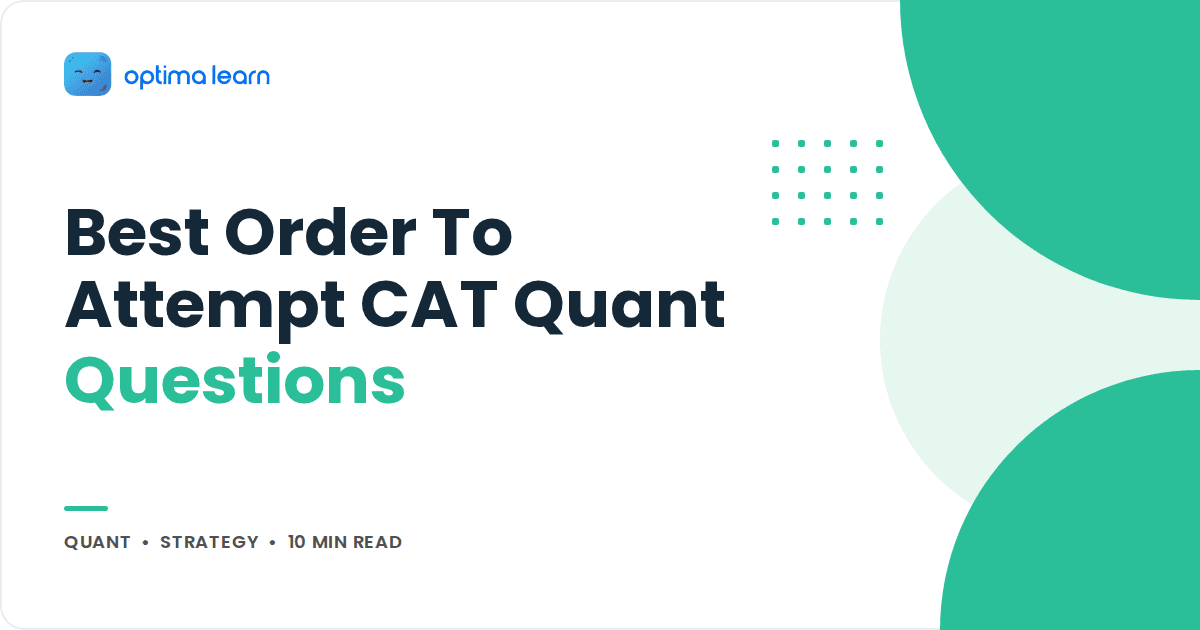 optima learn

Best Order To Attempt CAT Quant Questions

QUANT • STRATEGY • 10 MIN READ